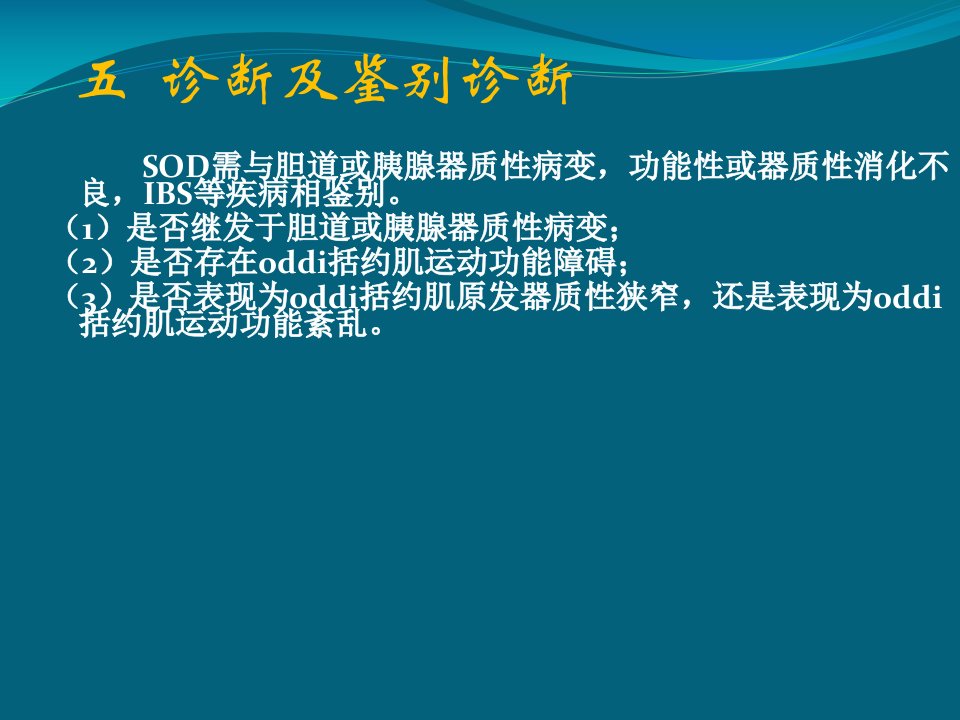 五 诊断及鉴别诊断

SOD需与胆道或胰腺器质性病变，功能性或器质性消化不良，IBS等疾病相鉴别。
（1）是否继发于胆道或胰腺器质性病变；
（2）是否存在oddi括约肌运动功能障碍；
（3）是否表现为oddi括约肌原发器质性狭窄，还是表现为oddi括约肌运动功能紊乱。